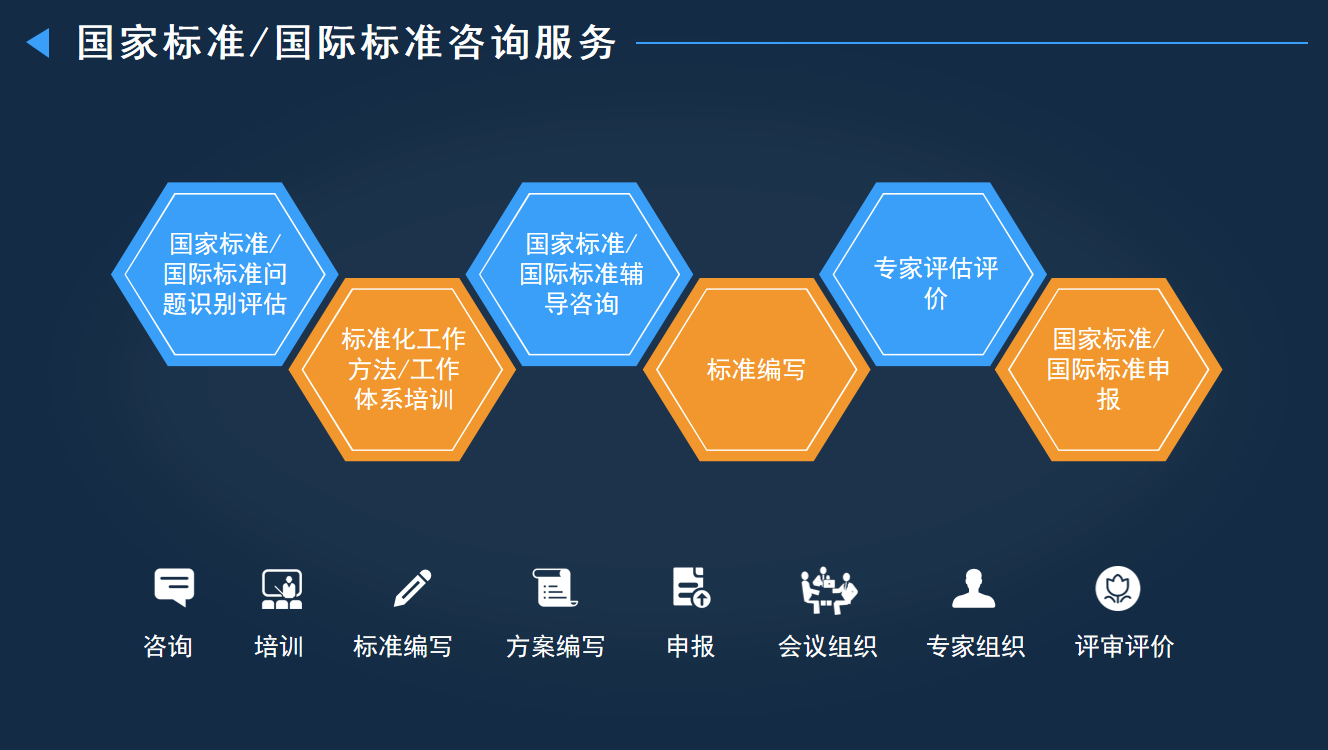 国家标准/国际标准咨询服务

国家标准/国际标准问题识别评估

标准化工作方法/工作体系培训

国家标准/国际标准辅导咨询

标准编写

专家评估评价

国家标准/国际标准申报

咨询 培训 标准编写 方案编写 申报 会议组织 专家组织 评审评价